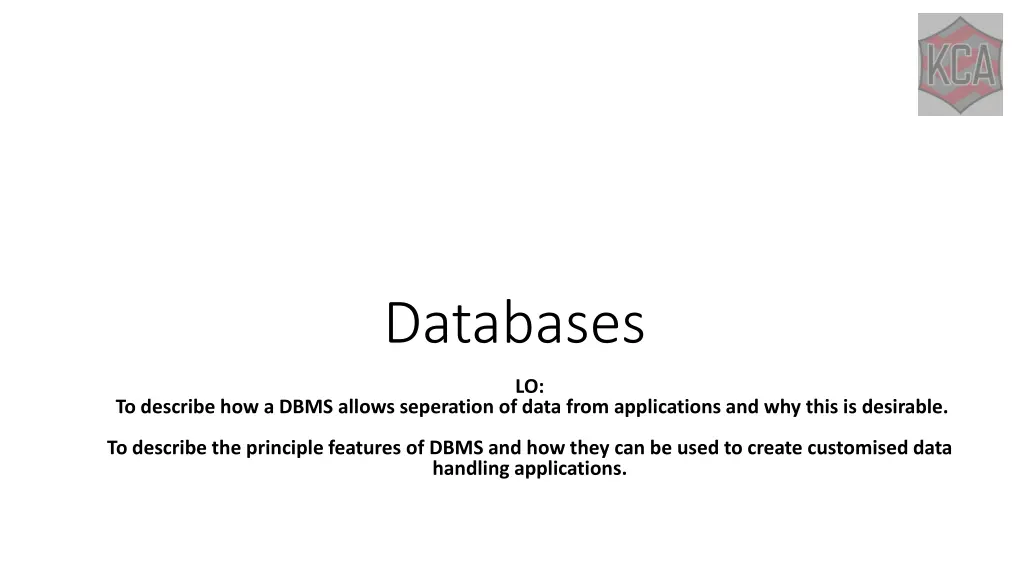 KCA

Databases

LO:
To describe how a DBMS allows seperation of data from applications and why this is desirable.

To describe the principle features of DBMS and how they can be used to create customised data handling applications.